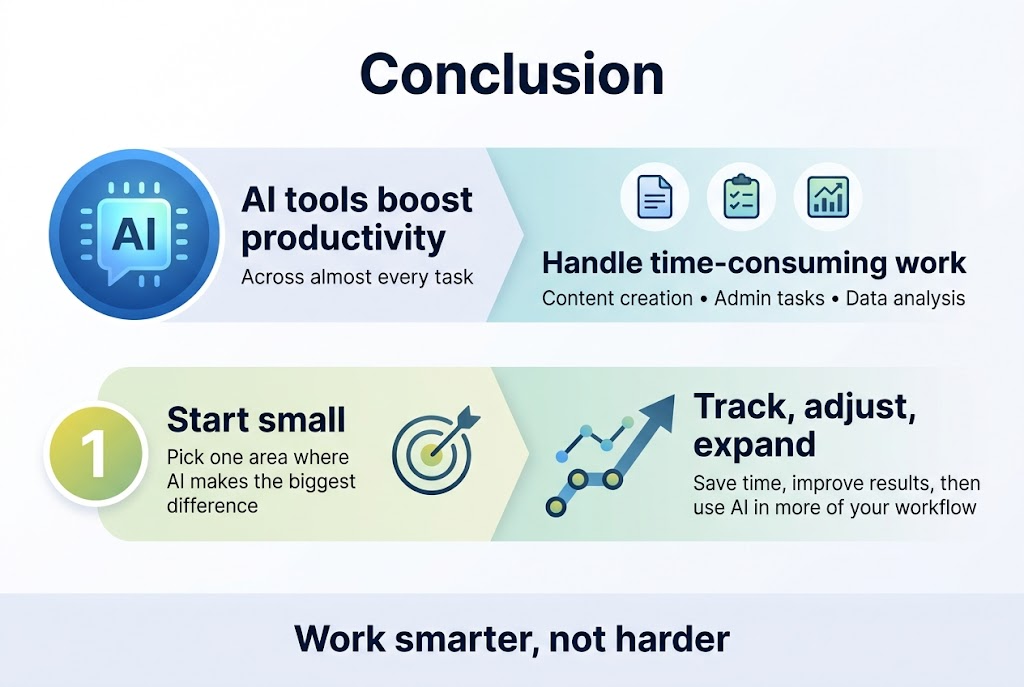 Conclusion

AI

AI tools boost productivity

Across almost every task

Handle time-consuming work

Content creation • Admin tasks • Data analysis

1

Start small

Pick one area where AI makes the biggest difference

Track, adjust, expand

Save time, improve results, then use AI in more of your workflow

Work smarter, not harder